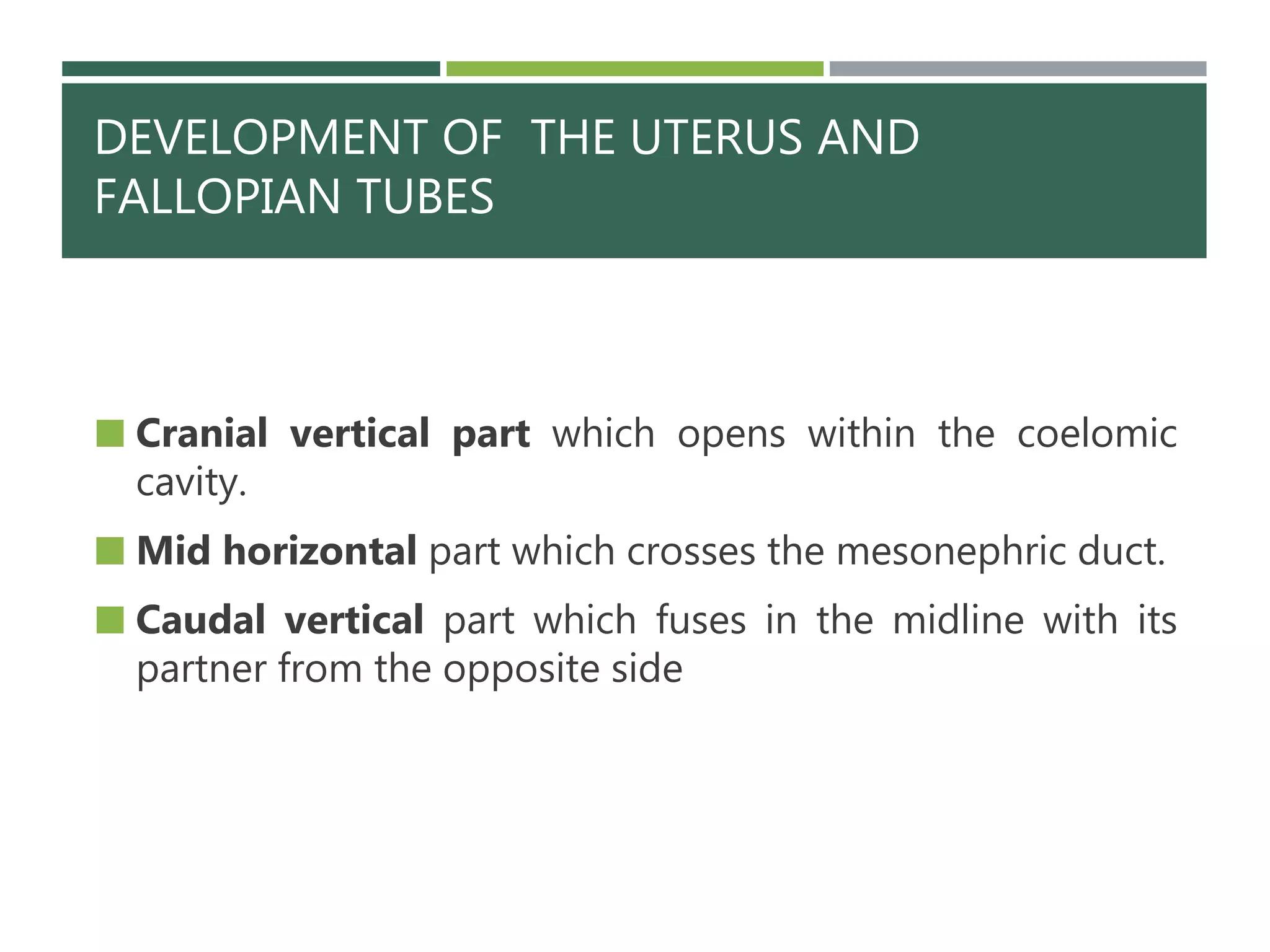 DEVELOPMENT OF THE UTERUS AND FALLOPIAN TUBES

Cranial vertical part which opens within the coelomic cavity.

Mid horizontal part which crosses the mesonephric duct.

Caudal vertical part which fuses in the midline with its partner from the opposite side